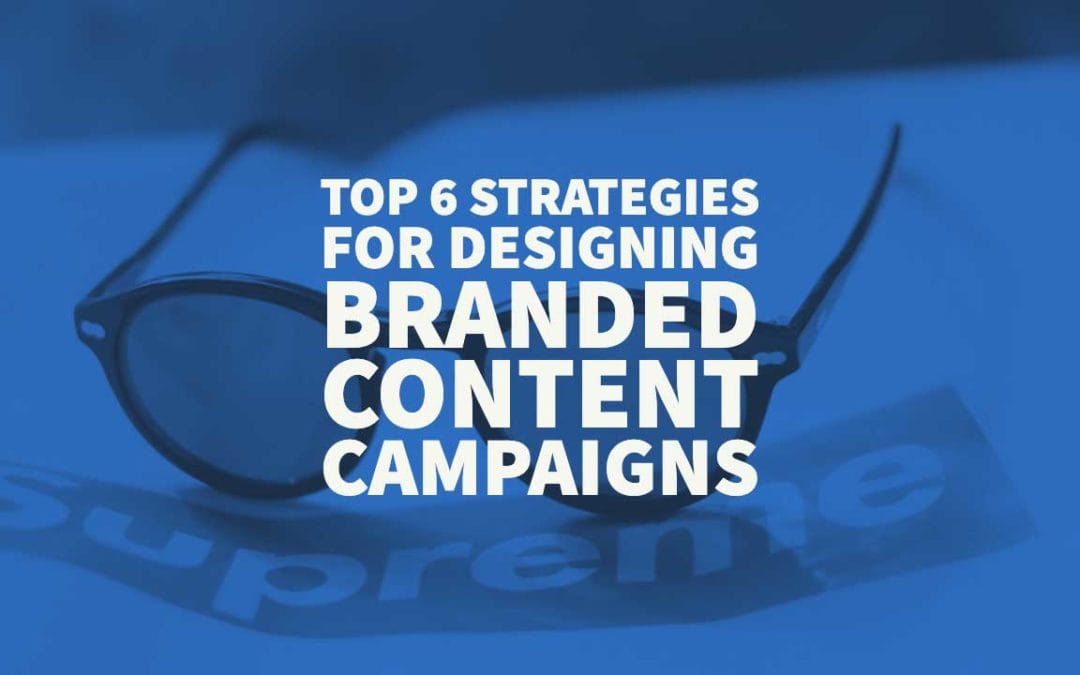 TOP 6 STRATEGIES FOR DESIGNING BRANDED CONTENT CAMPAIGNS

Supreme